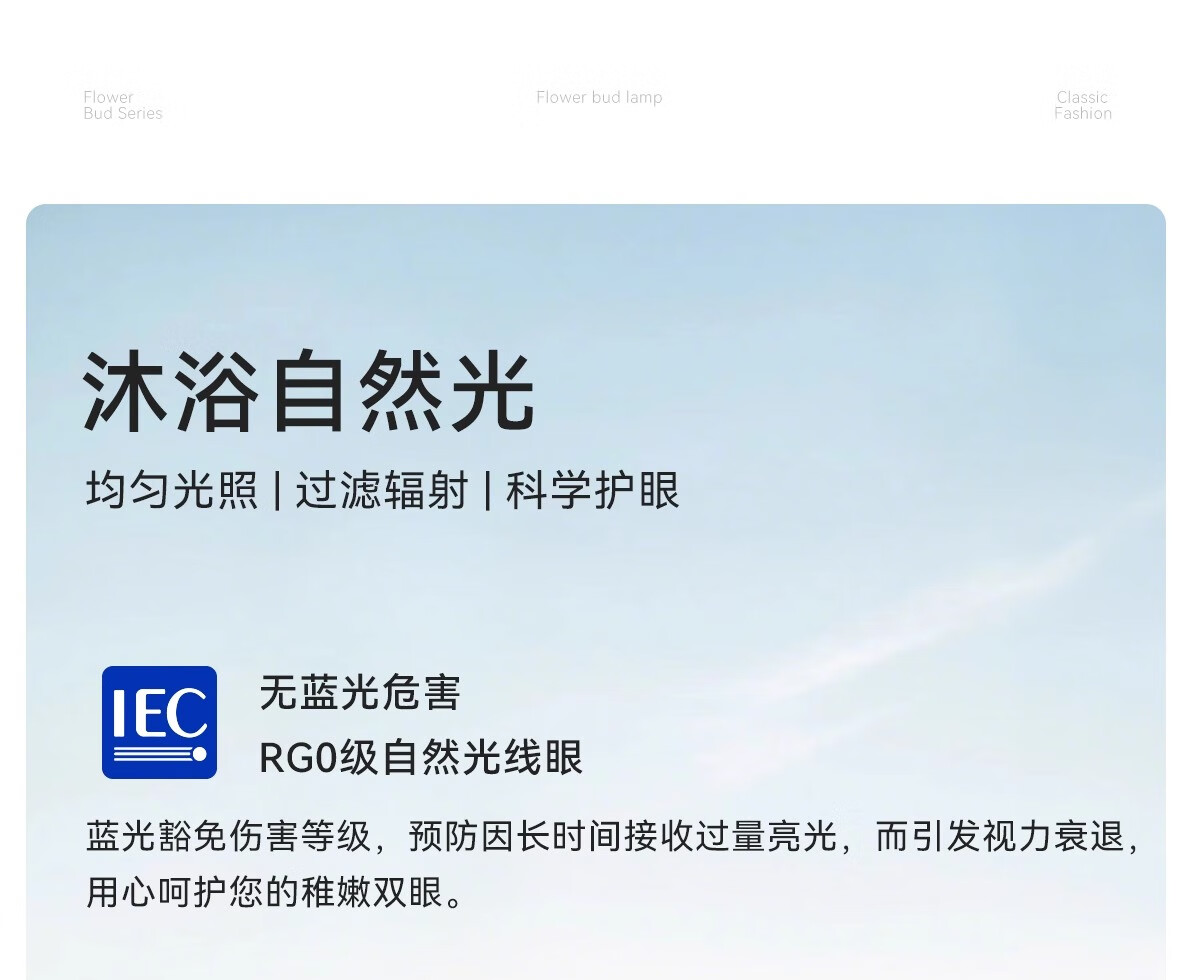 Flower
Bud Series

Flower bud lamp

Classic
Fashion

沐浴自然光

均匀光照 | 过滤辐射 | 科学护眼

IEC

无蓝光危害
RG0级自然光线眼

蓝光豁免伤害等级，预防因长时间接收过量亮光，而引发视力衰退，用心呵护您的稚嫩双眼。